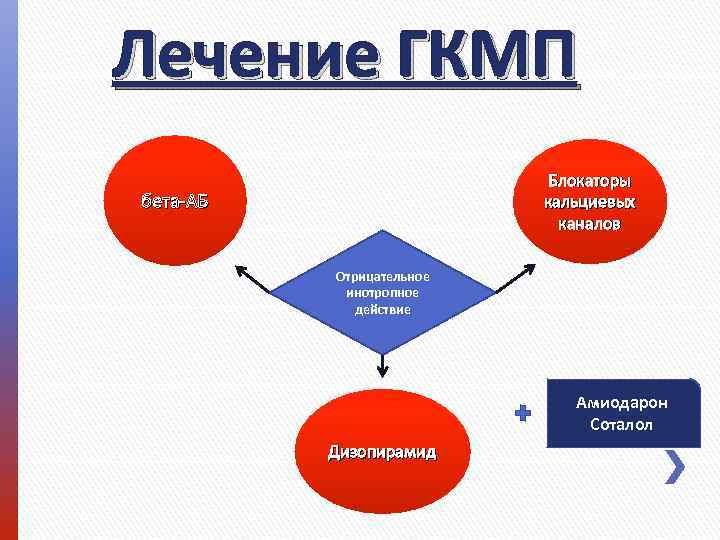 Лечение ГКМП

бета-АБ

Блокаторы кальциевых каналов

Отрицательное инотропное действие

Дизопирамид

+

Амиодарон
Соталол